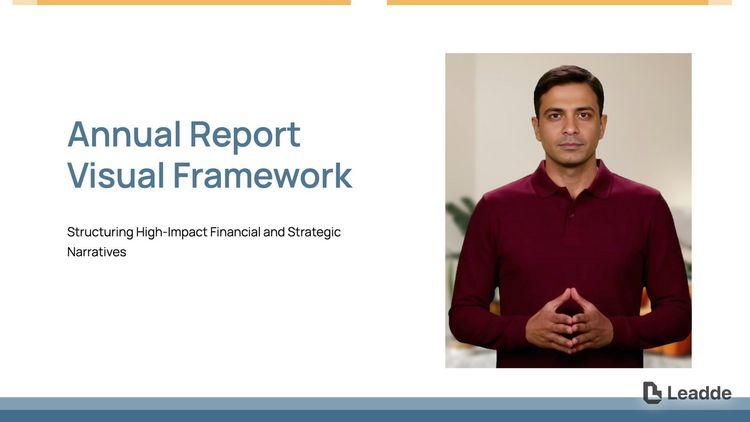 Annual Report Visual Framework

Structuring High-Impact Financial and Strategic Narratives

Leadde